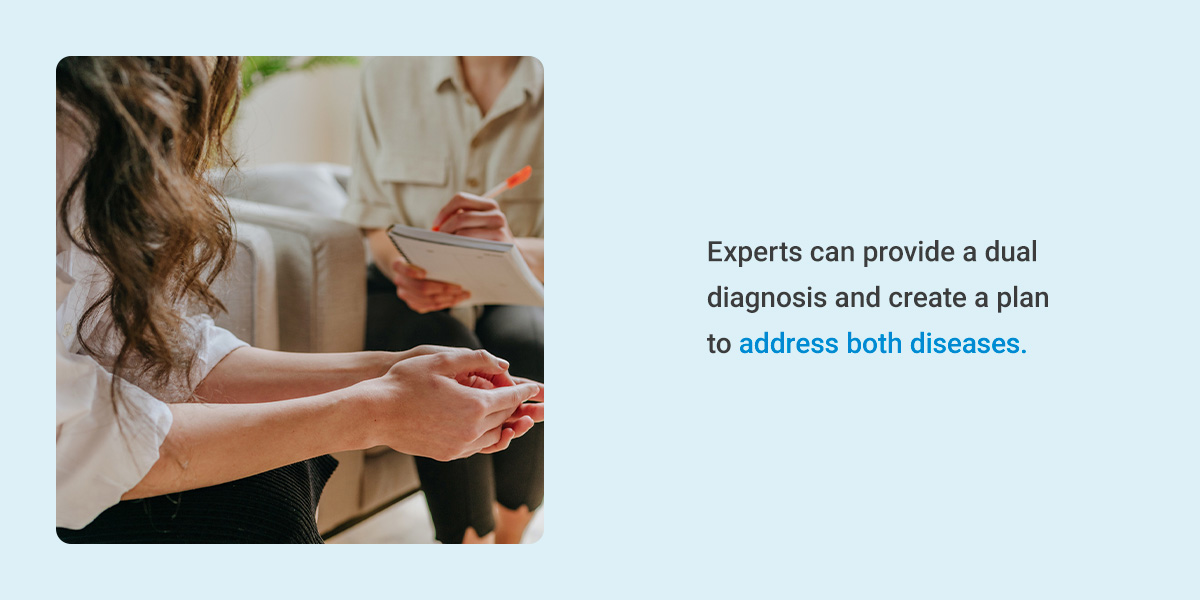 Experts can provide a dual diagnosis and create a plan to address both diseases.